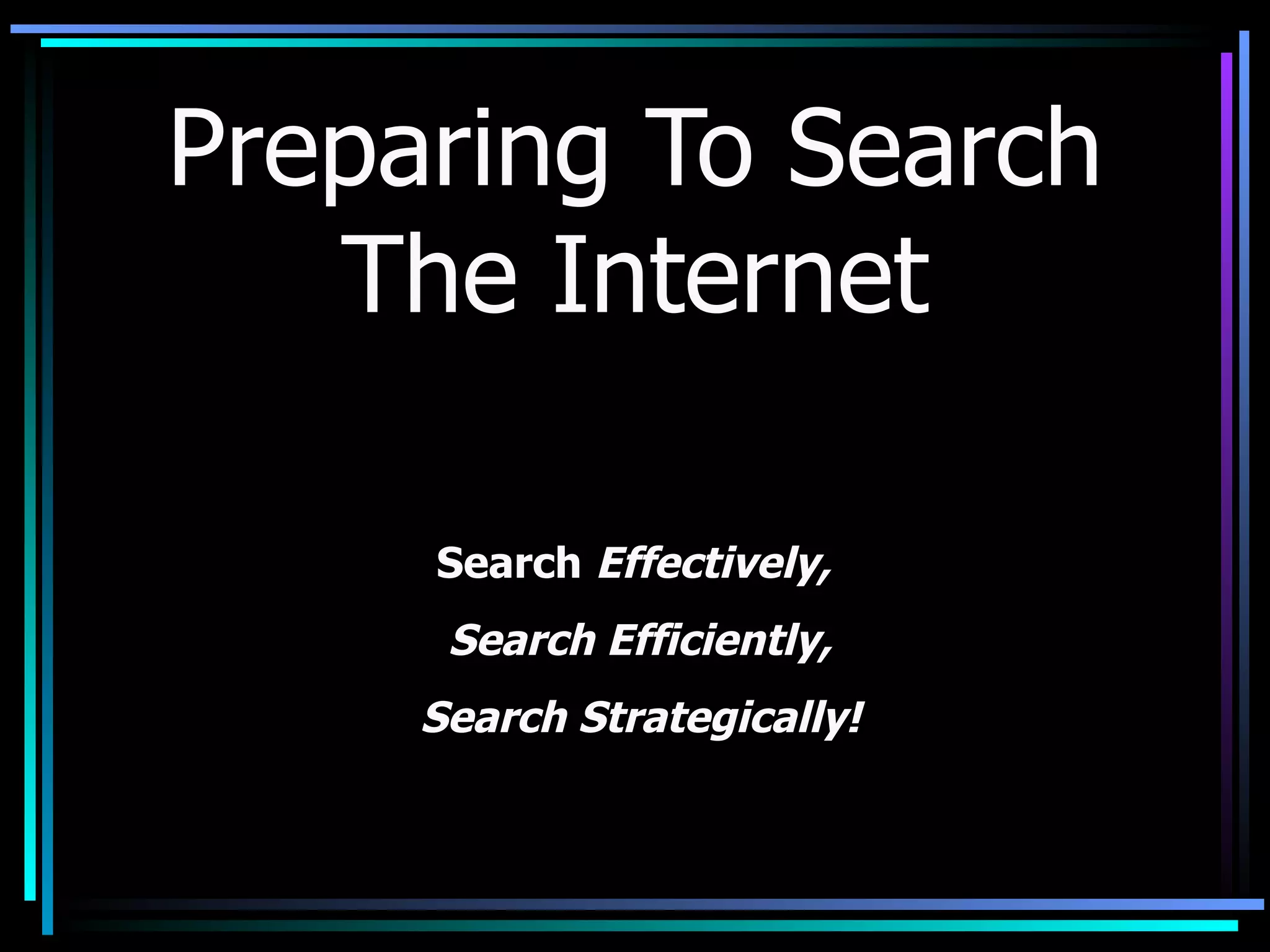 Preparing To Search The Internet

Search Effectively,

Search Efficiently,

Search Strategically!